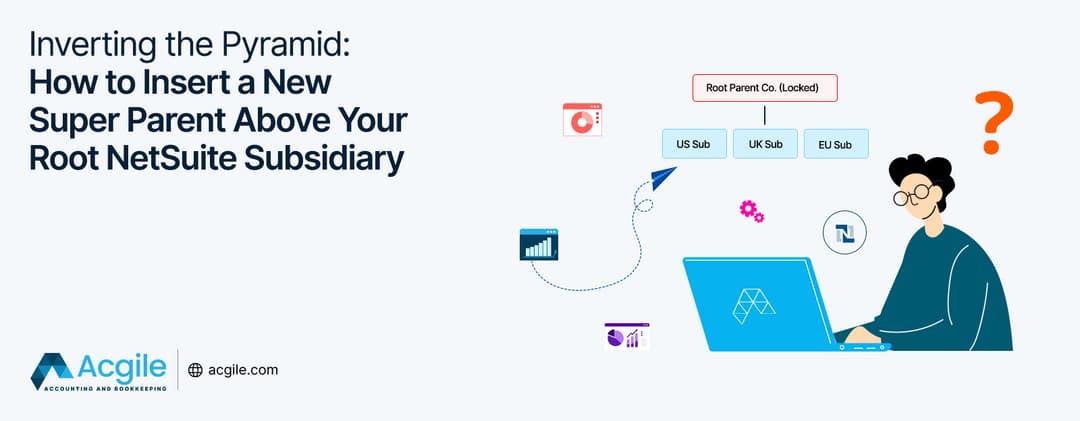 Inverting the Pyramid:
How to Insert a New Super Parent Above Your Root NetSuite Subsidiary

Root Parent Co. (Locked)

US Sub

UK Sub

EU Sub

?

Acgile
ACCOUNTING AND BOOKKEEPING

acgile.com